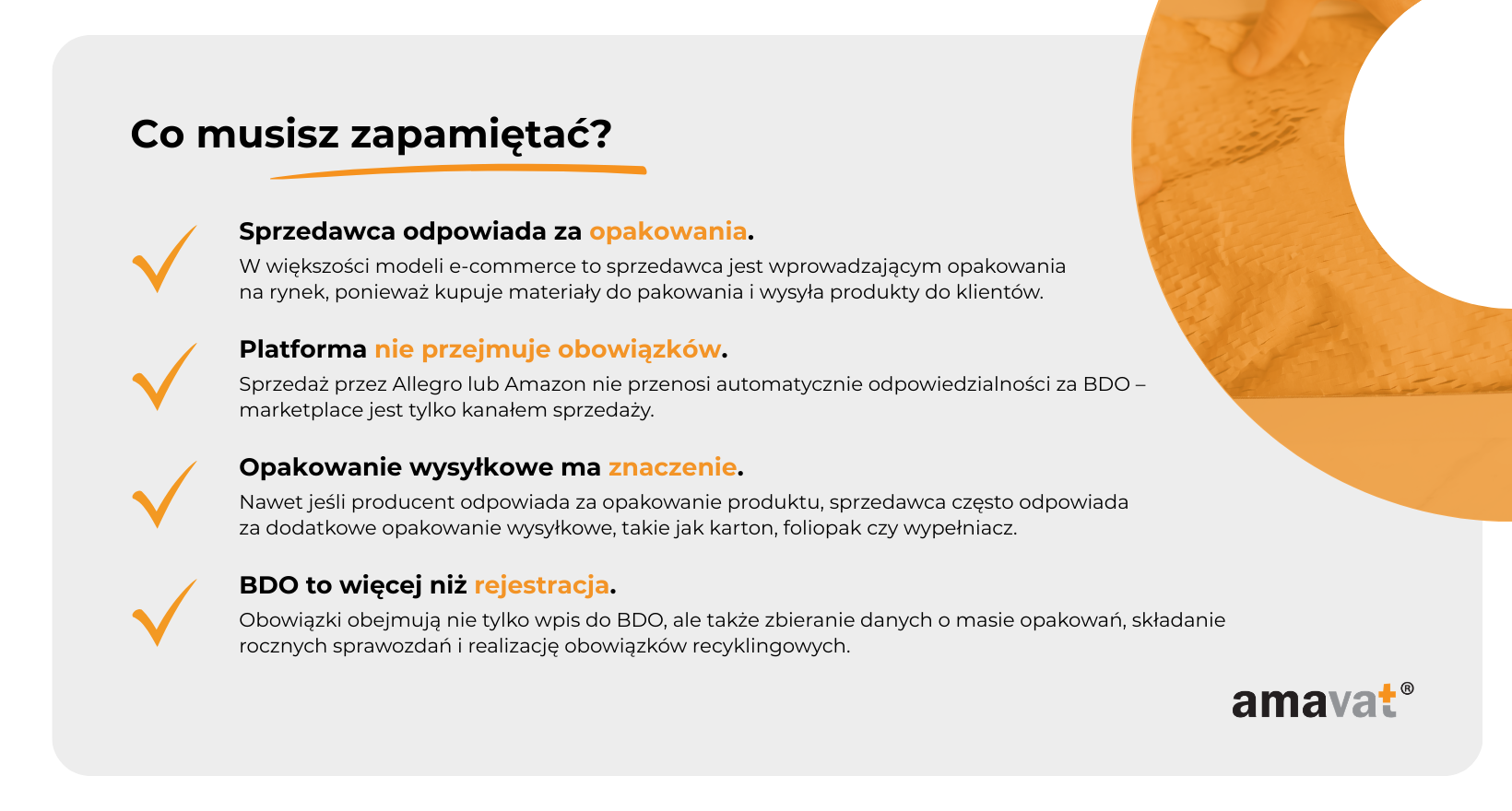 Co musisz zapamiętać?

Sprzedawca odpowiada za opakowania.
W większości modeli e-commerce to sprzedawca jest wprowadzającym opakowania na rynek, ponieważ kupuje materiały do pakowania i wysyła produkty do klientów.

Platforma nie przejmuje obowiązków.
Sprzedaż przez Allegro lub Amazon nie przenosi automatycznie odpowiedzialności za BDO – marketplace jest tylko kanałem sprzedaży.

Opakowanie wysyłkowe ma znaczenie.
Nawet jeśli producent odpowiada za opakowanie produktu, sprzedawca często odpowiada za dodatkowe opakowanie wysyłkowe, takie jak karton, foliopak czy wypełniacz.

BDO to więcej niż rejestracja.
Obowiązki obejmują nie tylko wpis do BDO, ale także zbieranie danych o masie opakowań, składanie rocznych sprawozdań i realizację obowiązków recyklingowych.

amavat®